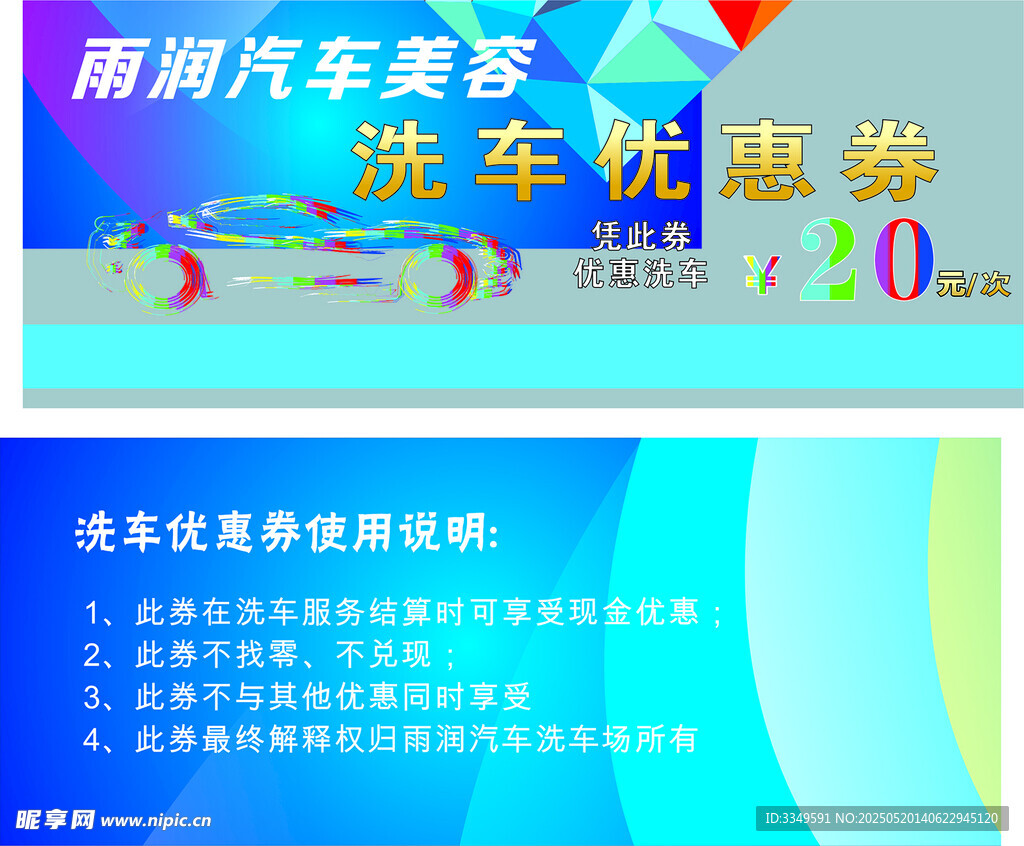 雨润汽车美容

洗车优惠券

凭此券
优惠洗车

¥20元/次

洗车优惠券使用说明:

1、此券在洗车服务结算时可享受现金优惠；
2、此券不找零、不兑现；
3、此券不与其他优惠同时享受
4、此券最终解释权归雨润汽车洗车场所有

昵享网 www.nipic.cn

ID:3349591 NO:20250520140622945120